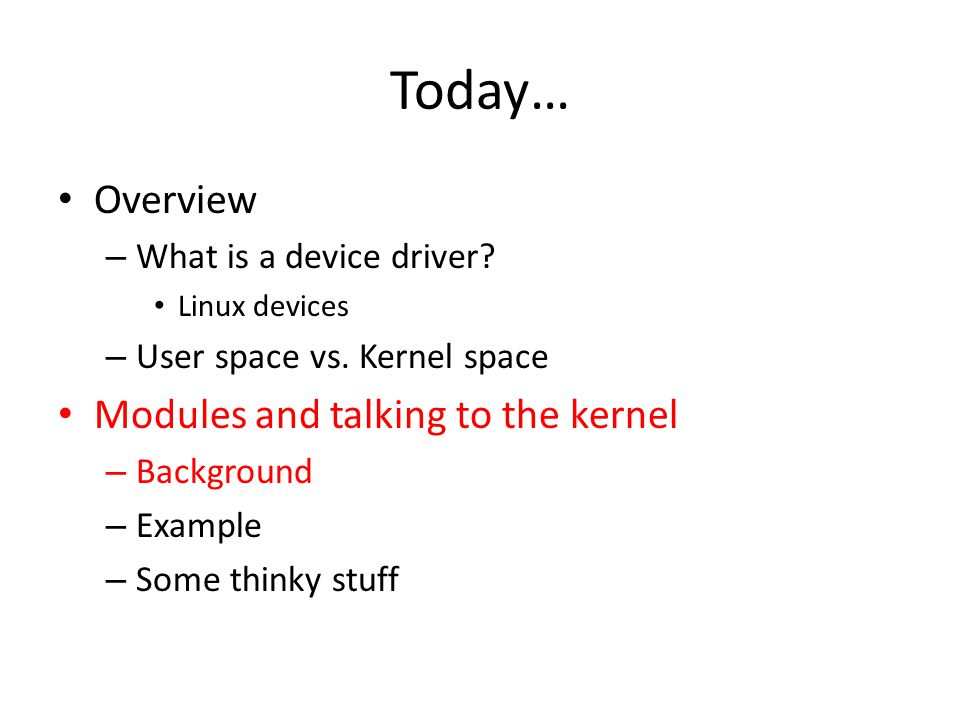 Today…

• Overview
– What is a device driver?
• Linux devices
– User space vs. Kernel space
• Modules and talking to the kernel
– Background
– Example
– Some thinky stuff